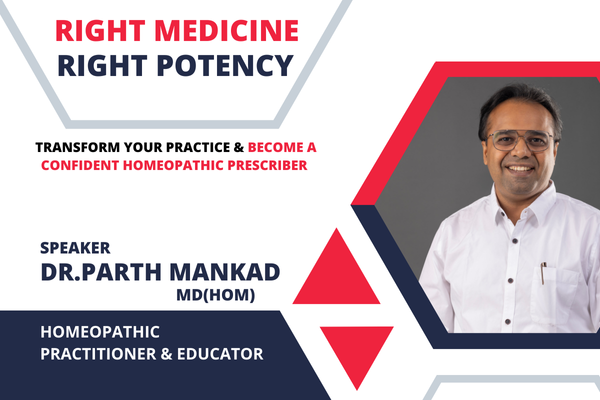 RIGHT MEDICINE
RIGHT POTENCY

TRANSFORM YOUR PRACTICE & BECOME A CONFIDENT HOMEOPATHIC PRESCRIBER

SPEAKER
DR.PARTH MANKAD
MD(HOM)

HOMEOPATHIC PRACTITIONER & EDUCATOR